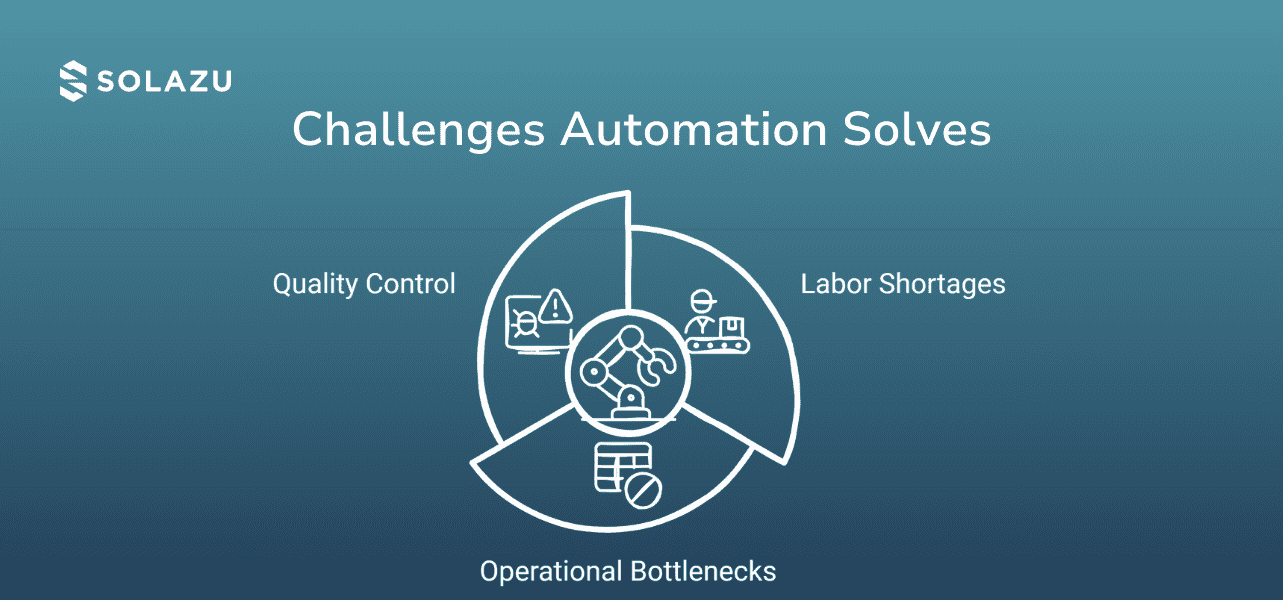 SOLAZU

Challenges Automation Solves

Quality Control

Labor Shortages

Operational Bottlenecks